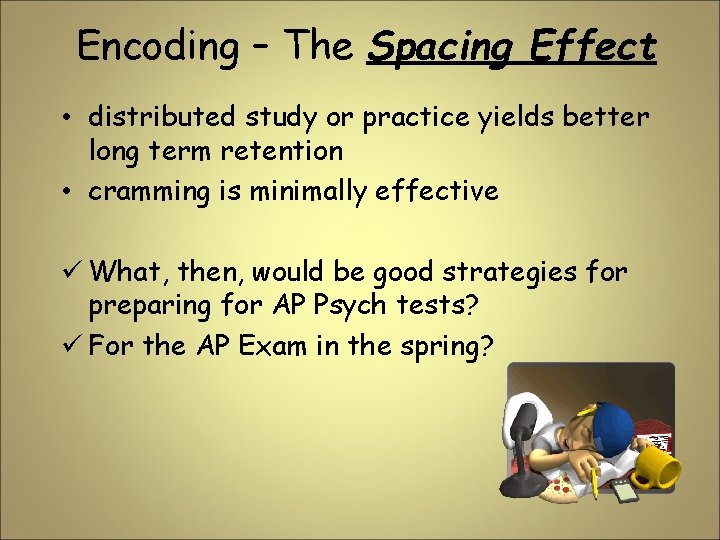 Encoding – The Spacing Effect

• distributed study or practice yields better long term retention
• cramming is minimally effective

✓ What, then, would be good strategies for preparing for AP Psych tests?
✓ For the AP Exam in the spring?